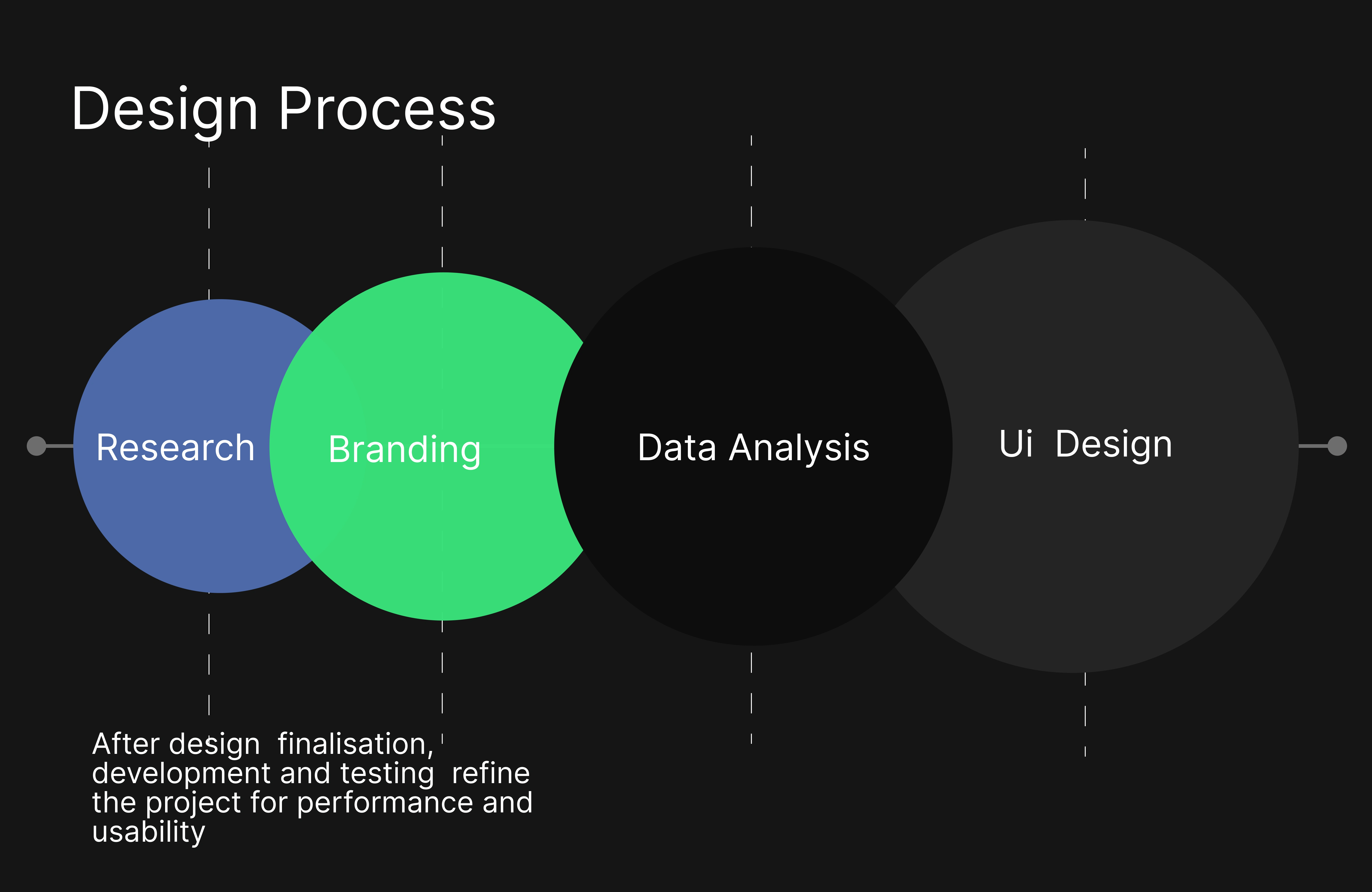 Design Process

Research

Branding

Data Analysis

Ui Design

After design finalisation, development and testing refine the project for performance and usability